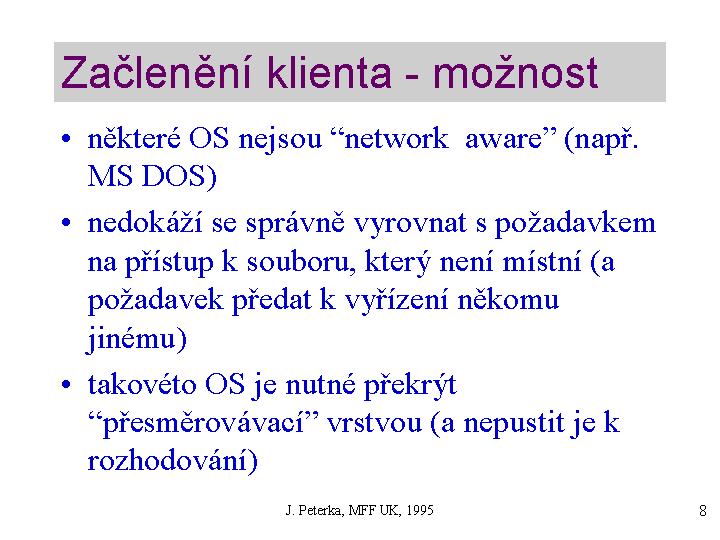 Začlenění klienta - možnost

• některé OS nejsou “network aware” (např. MS DOS)

• nedokáží se správně vyrovnat s požadavkem na přístup k souboru, který není místní (a požadavek předat k vyřízení někomu jinému)

• takovéto OS je nutné překrýt “přesměrovávací” vrstvou (a nepustit je k rozhodování)

J. Peterka, MFF UK, 1995

8